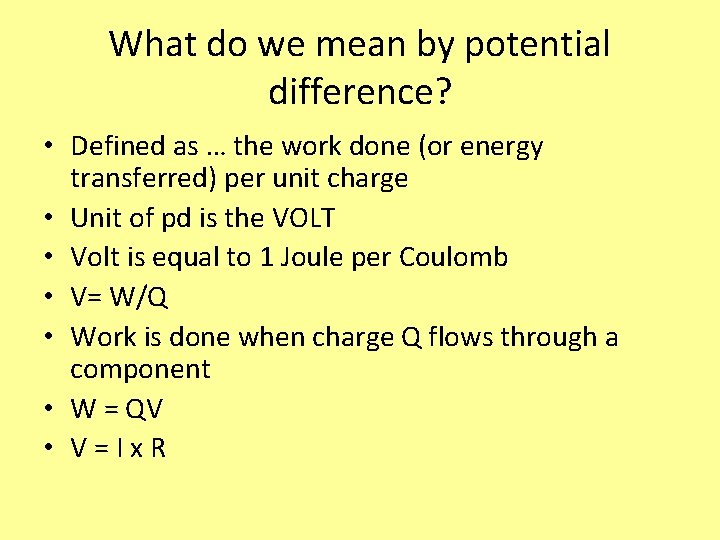 What do we mean by potential difference?

• Defined as … the work done (or energy transferred) per unit charge
• Unit of pd is the VOLT
• Volt is equal to 1 Joule per Coulomb
• $V= W/Q$
• Work is done when charge Q flows through a component
• $W = QV$
• $V = I \times R$